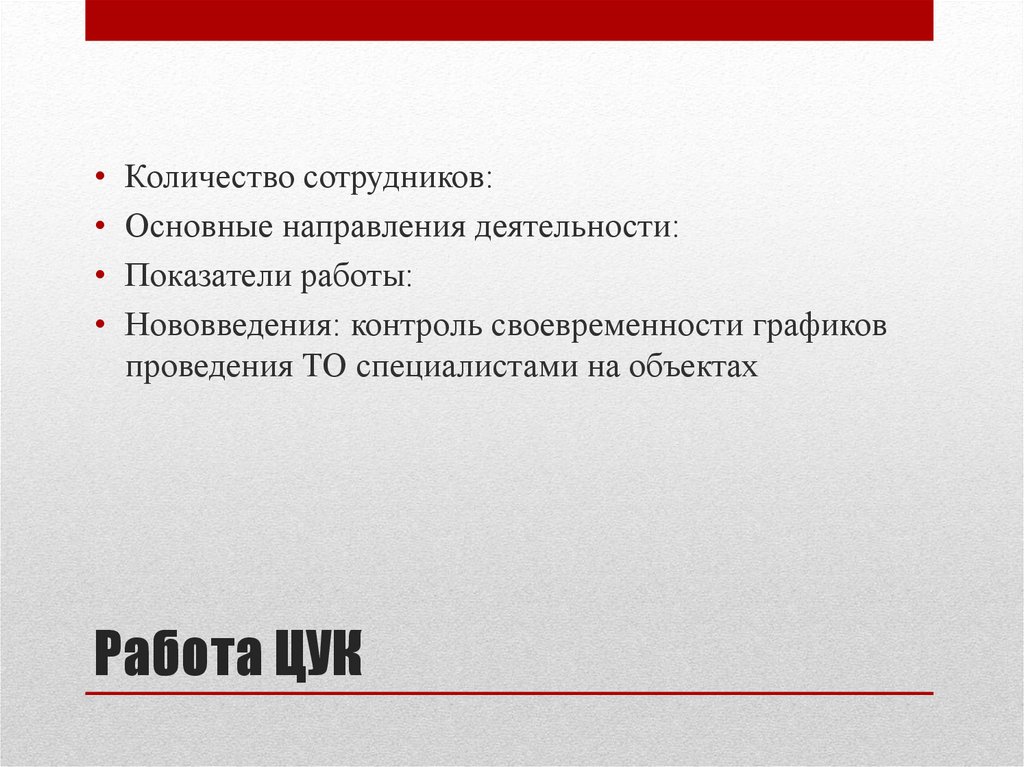 • Количество сотрудников:
• Основные направления деятельности:
• Показатели работы:
• Нововведения: контроль своевременности графиков проведения ТО специалистами на объектах

Работа ЦУК